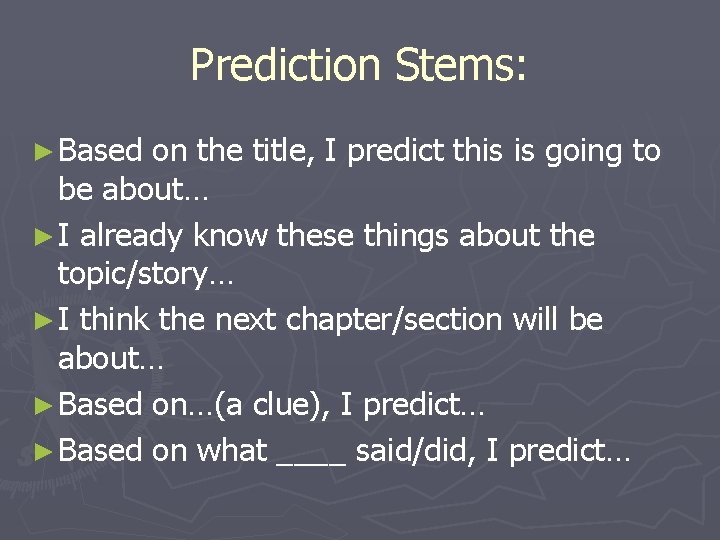 Prediction Stems:

►Based on the title, I predict this is going to be about…

►I already know these things about the topic/story…

►I think the next chapter/section will be about…

►Based on…(a clue), I predict…

►Based on what ____ said/did, I predict…